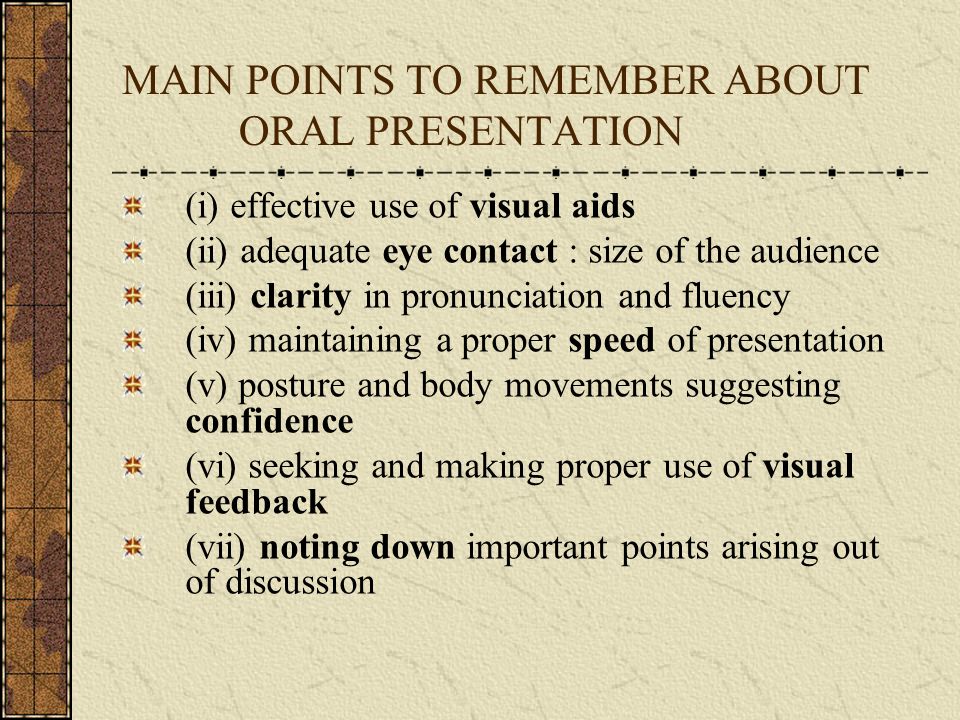 MAIN POINTS TO REMEMBER ABOUT ORAL PRESENTATION

(i) effective use of visual aids
(ii) adequate eye contact : size of the audience
(iii) clarity in pronunciation and fluency
(iv) maintaining a proper speed of presentation
(v) posture and body movements suggesting confidence
(vi) seeking and making proper use of visual feedback
(vii) noting down important points arising out of discussion